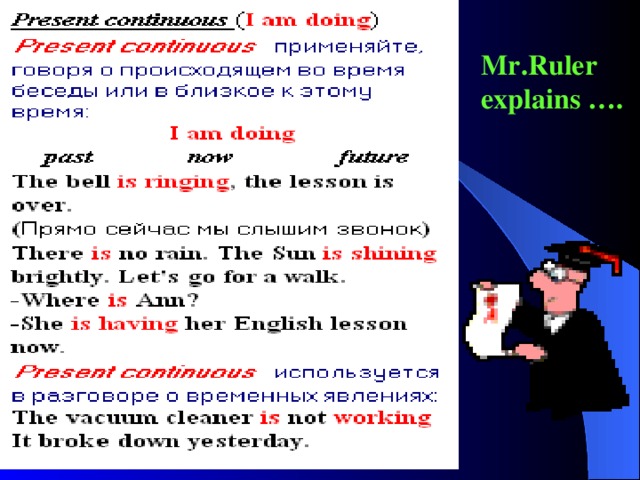 Present continuous (I am doing)

Present continuous применяйте, говоря о происходящем во время беседы или в близкое к этому время:

I am doing

past now future

The bell is ringing, the lesson is over.
(Прямо сейчас мы слышим звонок)
There is no rain. The Sun is shining brightly. Let's go for a walk.
-Where is Ann?
-She is having her English lesson now.

Present continuous используется в разговоре о временных явлениях:
The vacuum cleaner is not working
It broke down yesterday.

Mr.Ruler explains ….